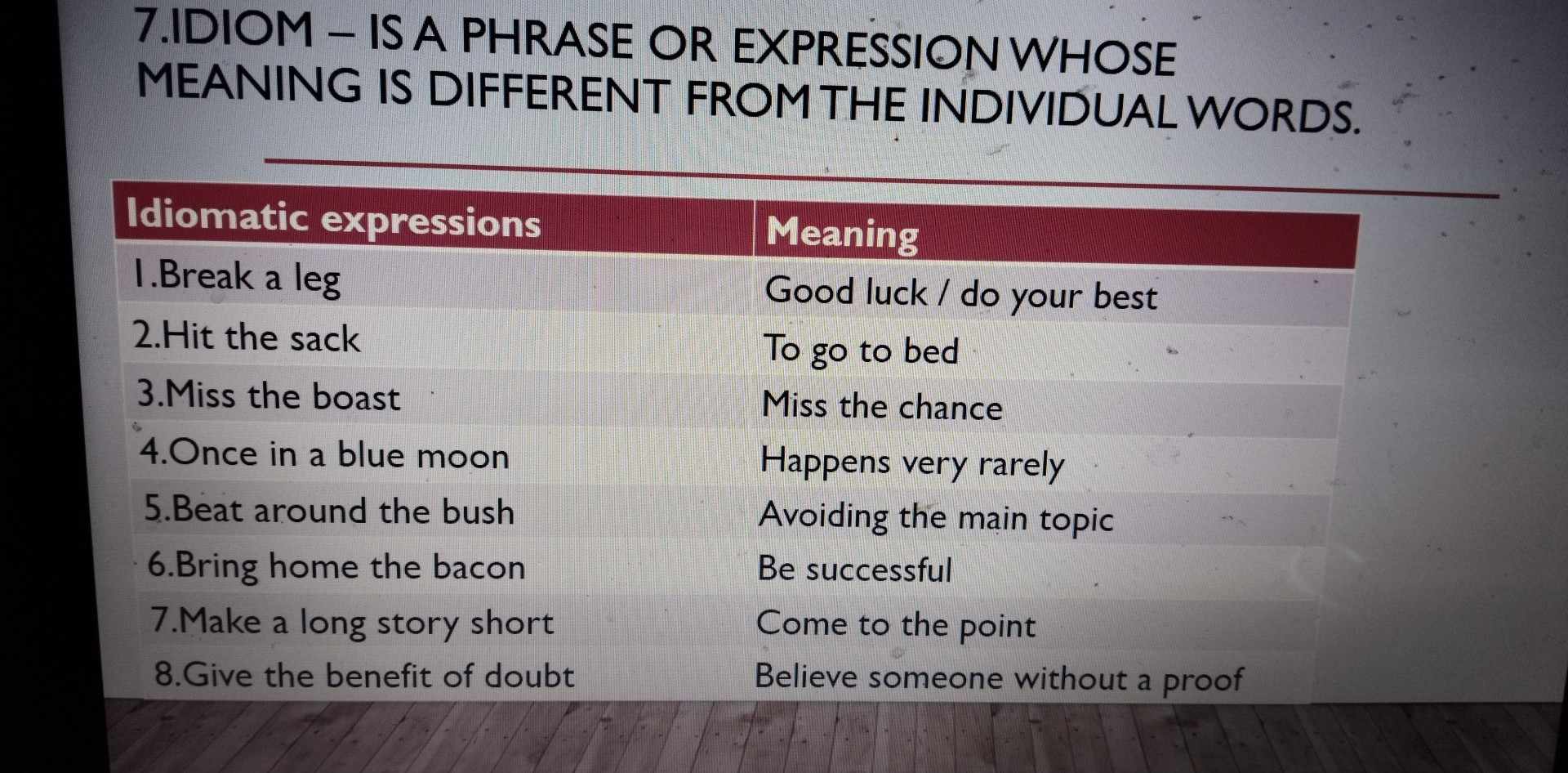 7.IDIOM – IS A PHRASE OR EXPRESSION WHOSE MEANING IS DIFFERENT FROM THE INDIVIDUAL WORDS.

| Idiomatic expressions | Meaning |
|---|---|
| 1.Break a leg | Good luck / do your best |
| 2.Hit the sack | To go to bed |
| 3.Miss the boast | Miss the chance |
| 4.Once in a blue moon | Happens very rarely |
| 5.Beat around the bush | Avoiding the main topic |
| 6.Bring home the bacon | Be successful |
| 7.Make a long story short | Come to the point |
| 8.Give the benefit of doubt | Believe someone without a proof |